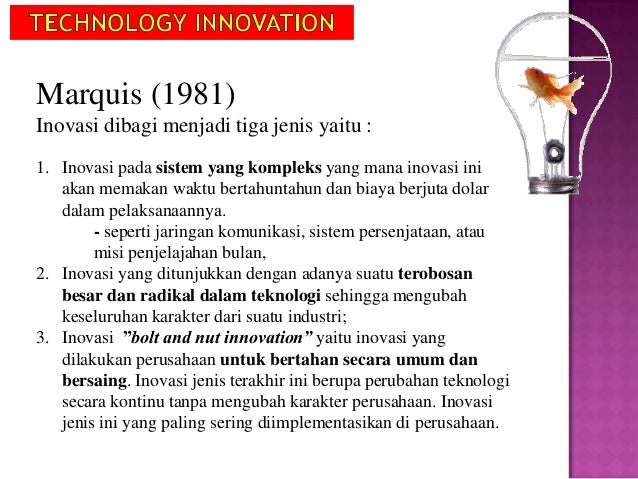 TECHNOLOGY INNOVATION

Marquis (1981)
Inovasi dibagi menjadi tiga jenis yaitu :

1. Inovasi pada sistem yang kompleks yang mana inovasi ini akan memakan waktu bertahuntahun dan biaya berjuta dolar dalam pelaksanaannya.
- seperti jaringan komunikasi, sistem persenjataan, atau misi penjelajahan bulan,
2. Inovasi yang ditunjukkan dengan adanya suatu terobosan besar dan radikal dalam teknologi sehingga mengubah keseluruhan karakter dari suatu industri;
3. Inovasi "bolt and nut innovation" yaitu inovasi yang dilakukan perusahaan untuk bertahan secara umum dan bersaing. Inovasi jenis terakhir ini berupa perubahan teknologi secara kontinu tanpa mengubah karakter perusahaan. Inovasi jenis ini yang paling sering diimplementasikan di perusahaan.